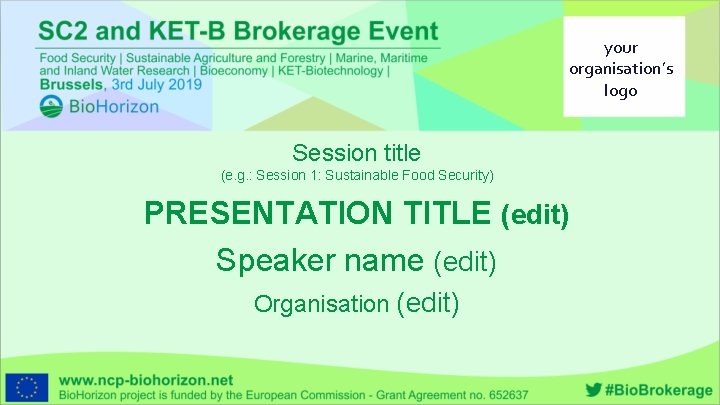 SC2 and KET-B Brokerage Event

Food Security | Sustainable Agriculture and Forestry | Marine, Maritime and Inland Water Research | Bioeconomy | KET-Biotechnology |

Brussels, 3rd July 2019

BioHorizon

your organisation's logo

Session title

(e.g.: Session 1: Sustainable Food Security)

PRESENTATION TITLE (edit)

Speaker name (edit)

Organisation (edit)

www.ncp-biohorizon.net

BioHorizon project is funded by the European Commission - Grant Agreement no. 652637

#BioBrokerage